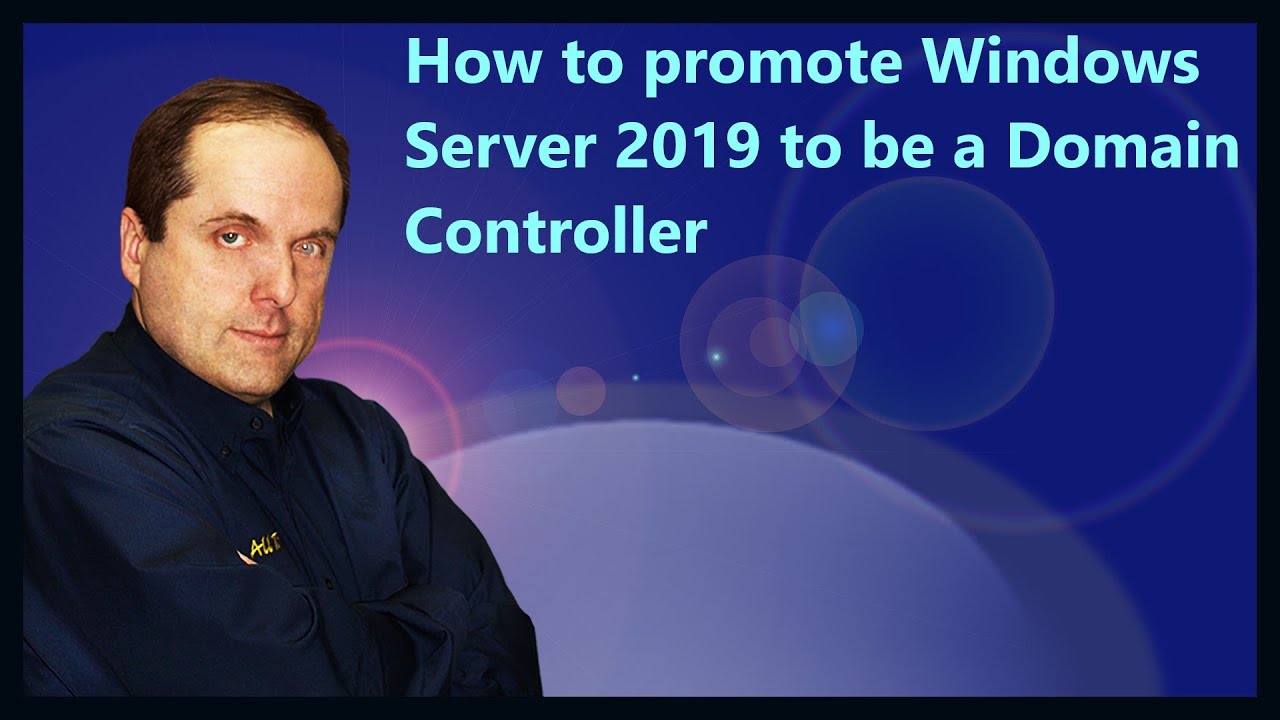 How to promote Windows Server 2019 to be a Domain Controller